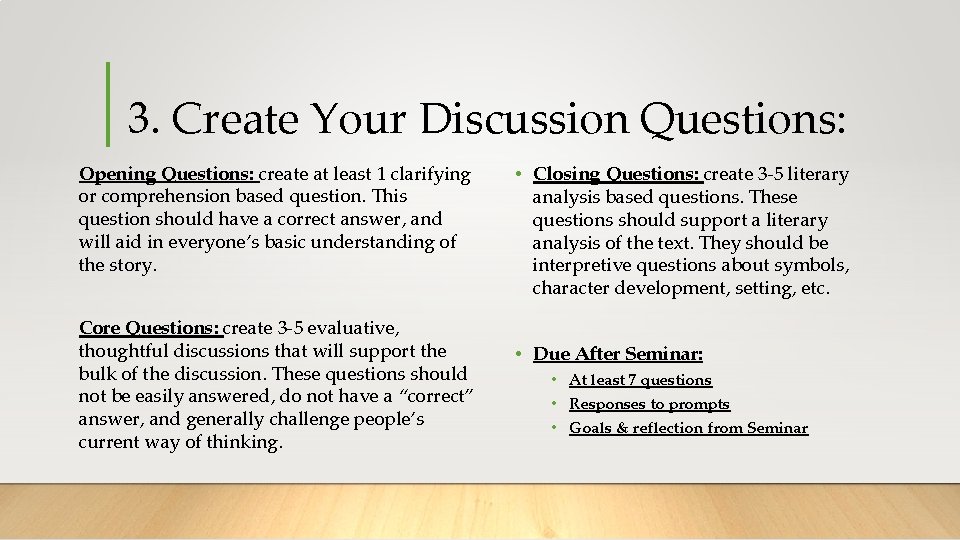 3. Create Your Discussion Questions:

Opening Questions: create at least 1 clarifying or comprehension based question. This question should have a correct answer, and will aid in everyone's basic understanding of the story.

Core Questions: create 3-5 evaluative, thoughtful discussions that will support the bulk of the discussion. These questions should not be easily answered, do not have a "correct" answer, and generally challenge people's current way of thinking.

• Closing Questions: create 3-5 literary analysis based questions. These questions should support a literary analysis of the text. They should be interpretive questions about symbols, character development, setting, etc.

• Due After Seminar:
• At least 7 questions
• Responses to prompts
• Goals & reflection from Seminar